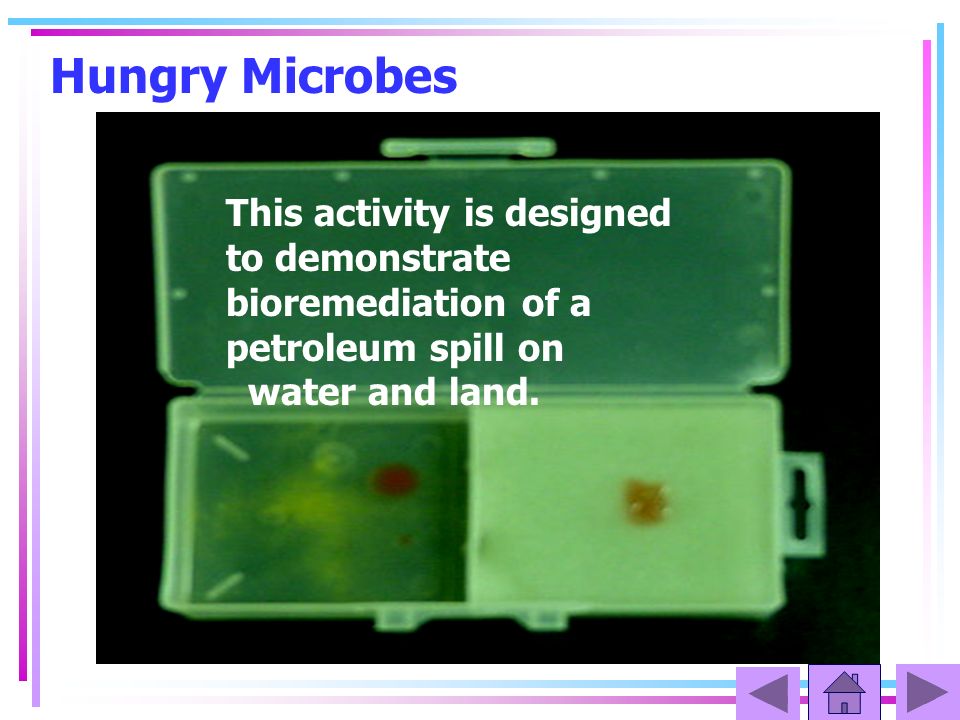 Hungry Microbes

This activity is designed to demonstrate bioremediation of a petroleum spill on water and land.